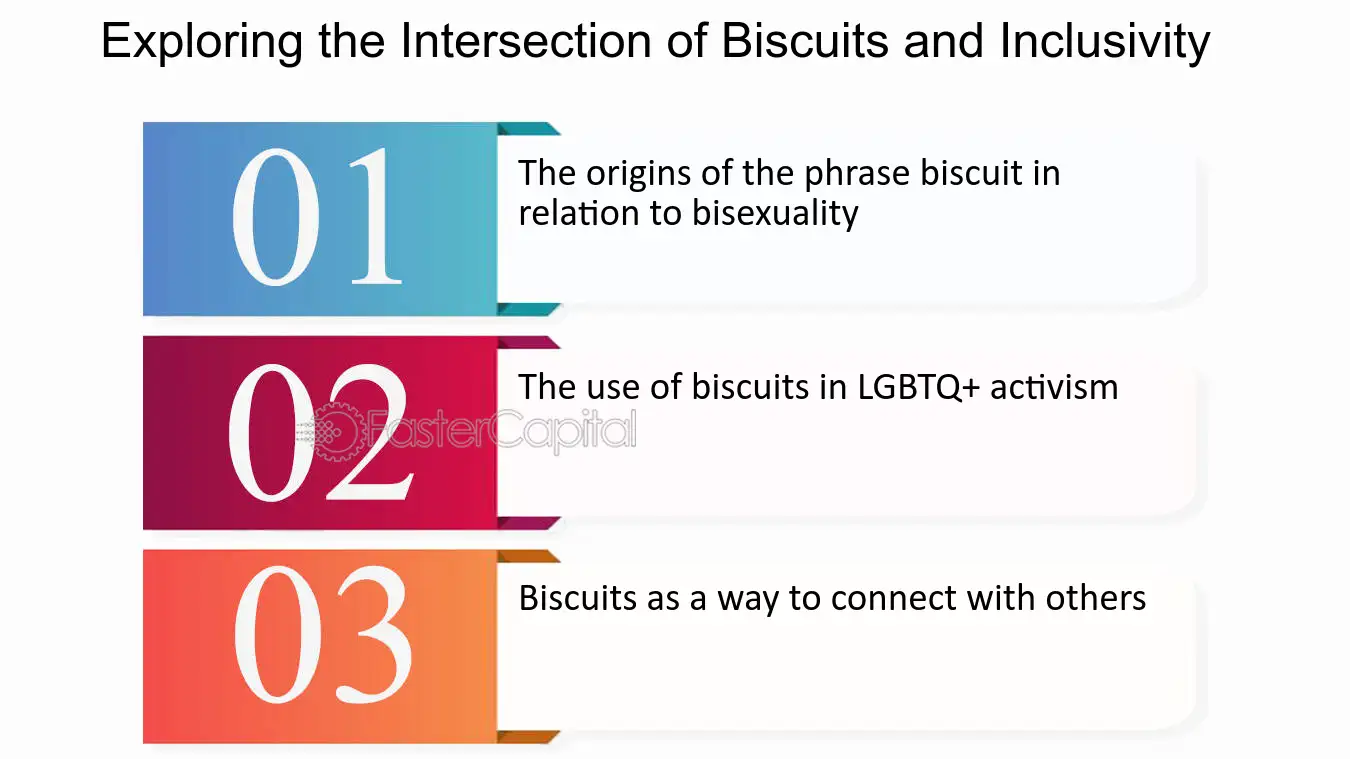 Exploring the Intersection of Biscuits and Inclusivity

01

The origins of the phrase biscuit in relation to bisexuality

02

The use of biscuits in LGBTQ+ activism

03

Biscuits as a way to connect with others

FasterCapital